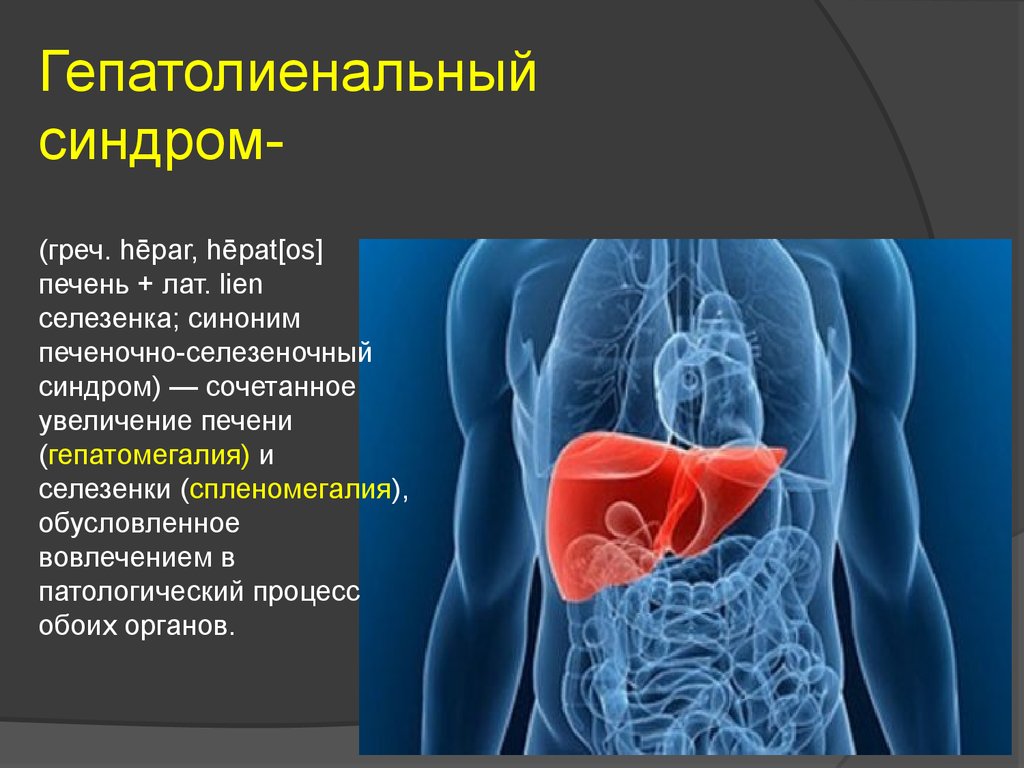 Гепатолиенальный синдром-

(греч. hēpar, hēpat[os] печень + лат. lien селезенка; синоним печеночно-селезеночный синдром) — сочетанное увеличение печени (гепатомегалия) и селезенки (спленомегалия), обусловленное вовлечением в патологический процесс обоих органов.